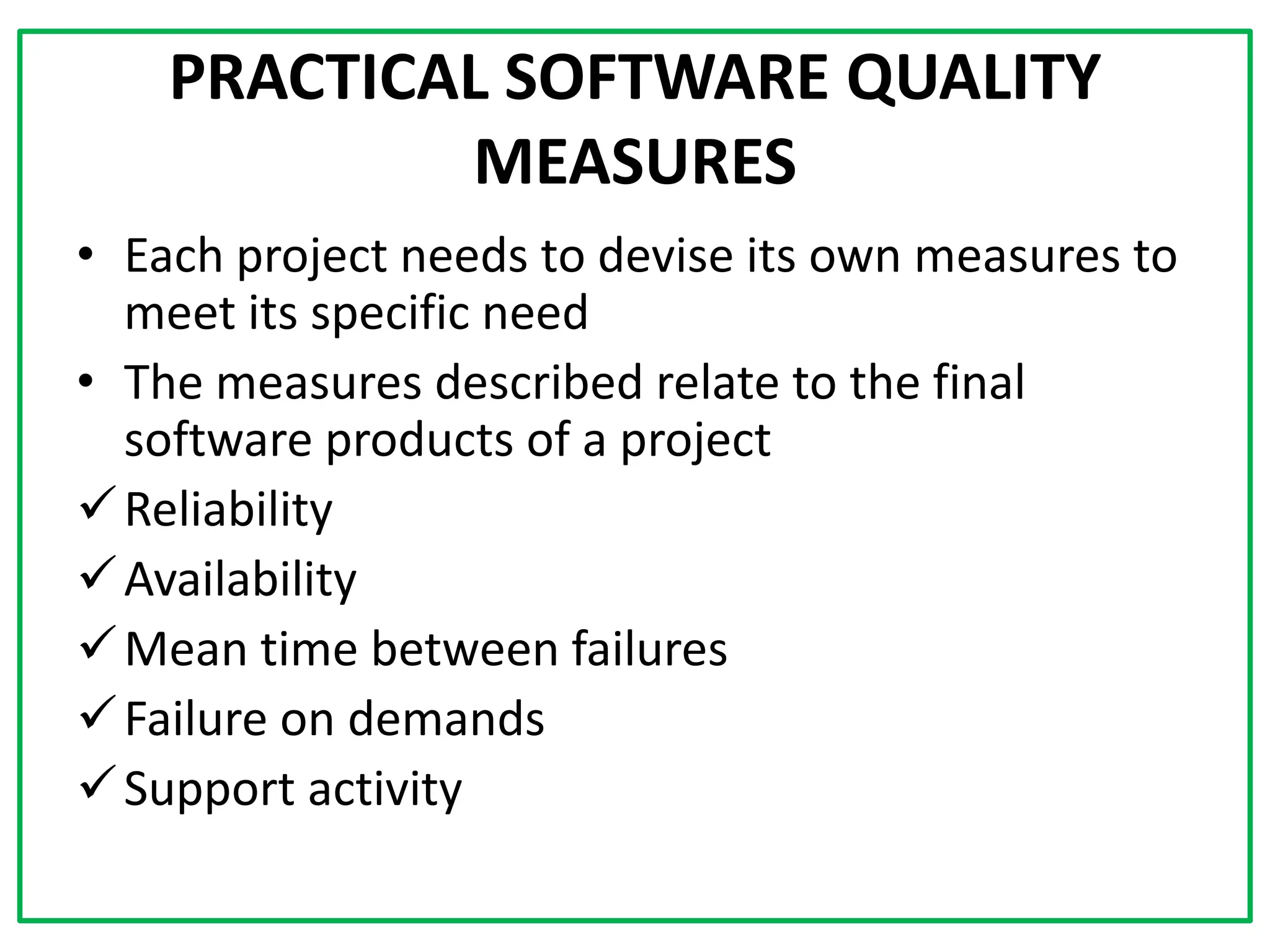 PRACTICAL SOFTWARE QUALITY MEASURES

• Each project needs to devise its own measures to meet its specific need
• The measures described relate to the final software products of a project
✓ Reliability
✓ Availability
✓ Mean time between failures
✓ Failure on demands
✓ Support activity